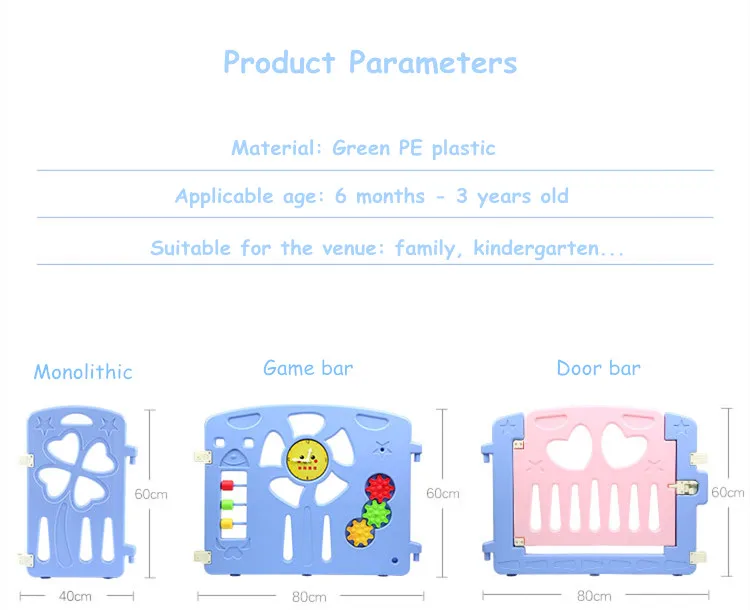 Product Parameters

Material: Green PE plastic

Applicable age: 6 months - 3 years old

Suitable for the venue: family, kindergarten...

Monolithic

60cm

40cm

Game bar

60cm

80cm

Door bar

60cm

80cm